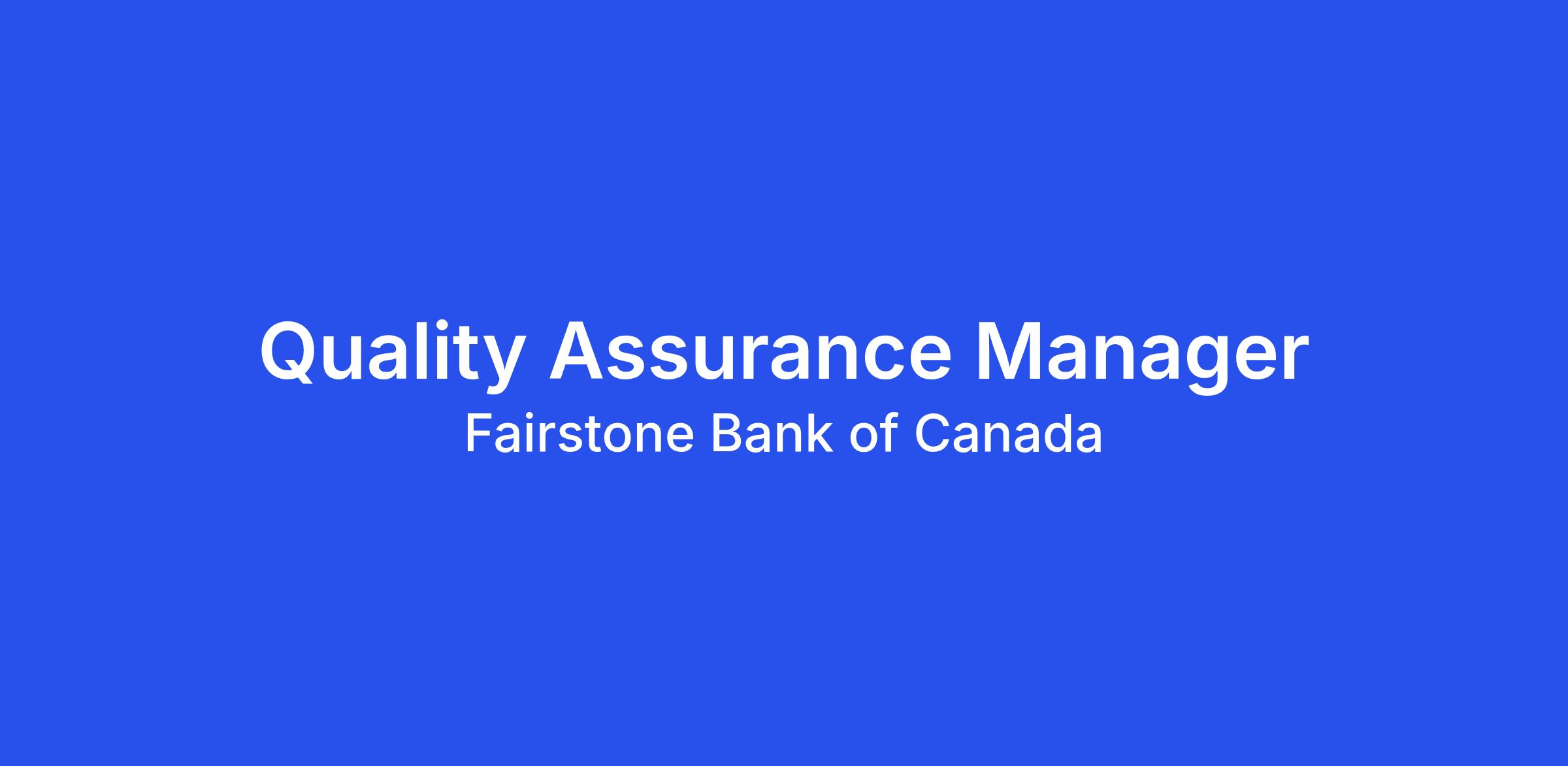 Quality Assurance Manager
Fairstone Bank of Canada